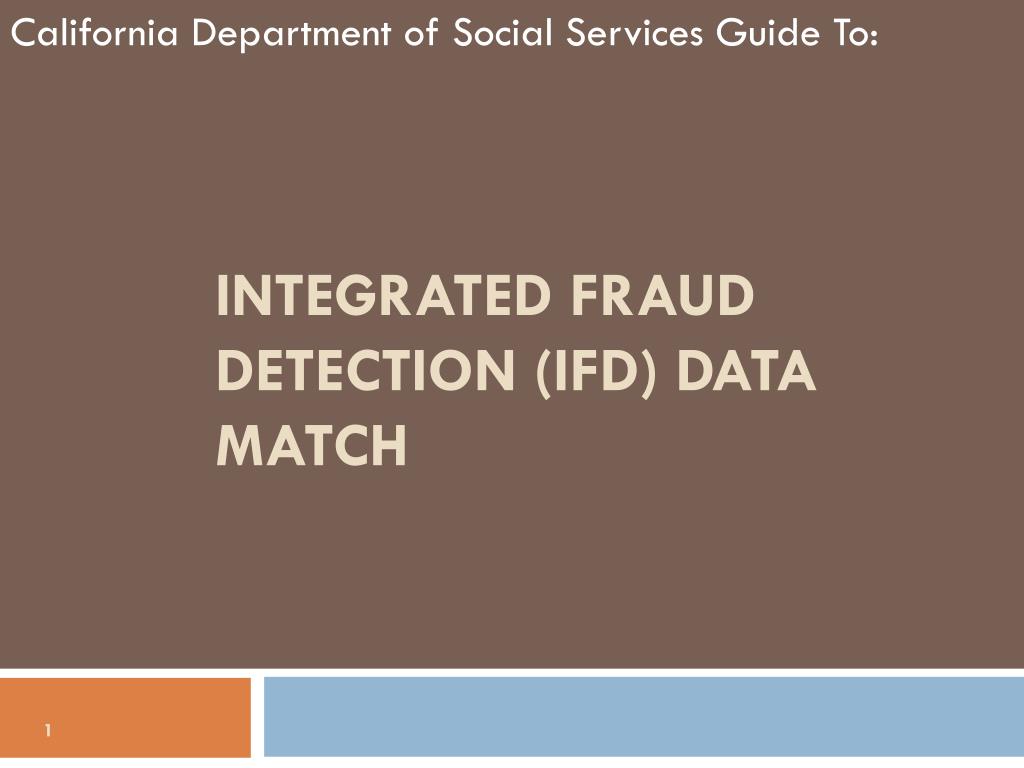 California Department of Social Services Guide To:

INTEGRATED FRAUD DETECTION (IFD) DATA MATCH

1